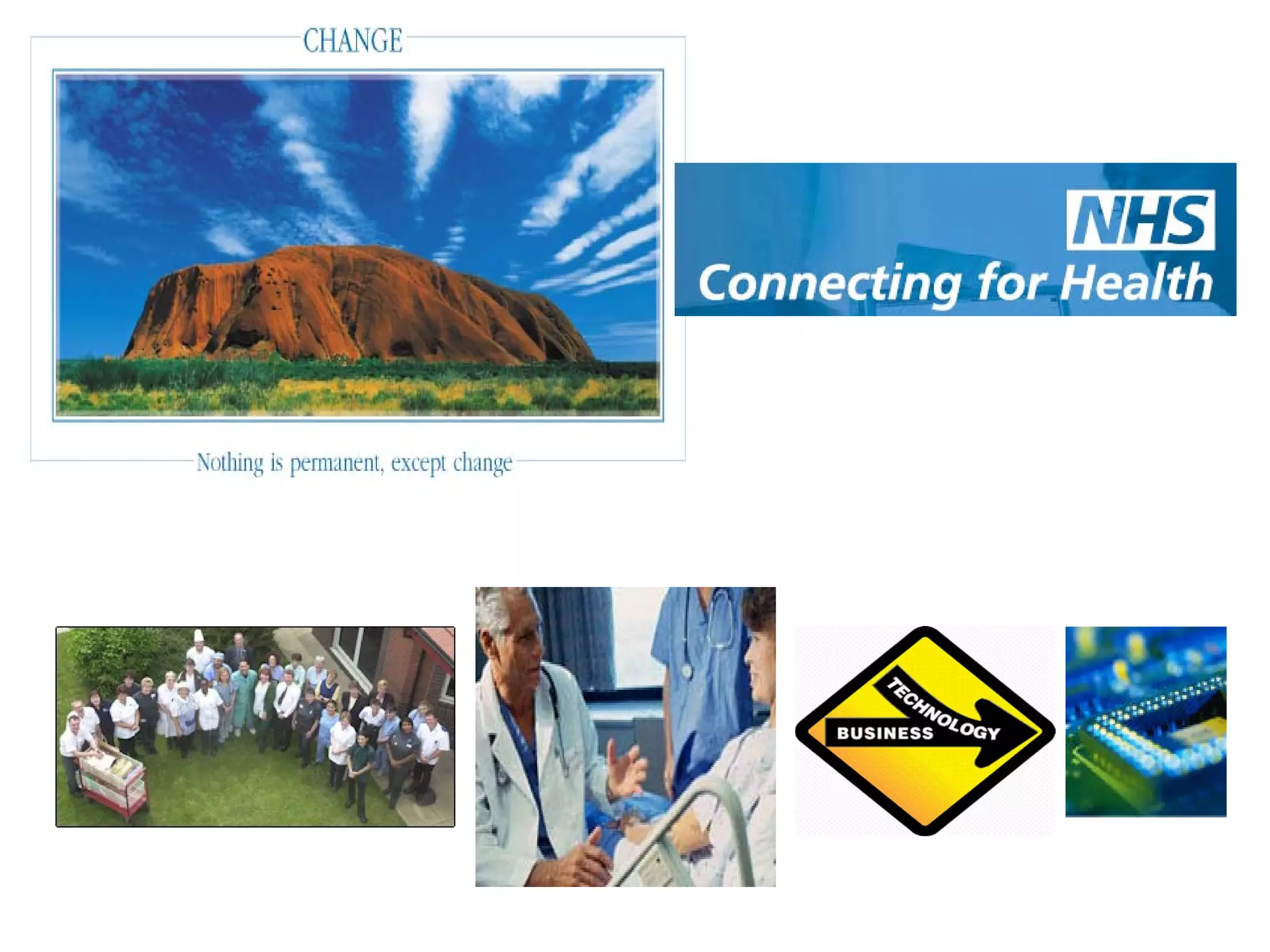 CHANGE

Nothing is permanent, except change

NHS
Connecting for Health

BUSINESS
TECHNOLOGY